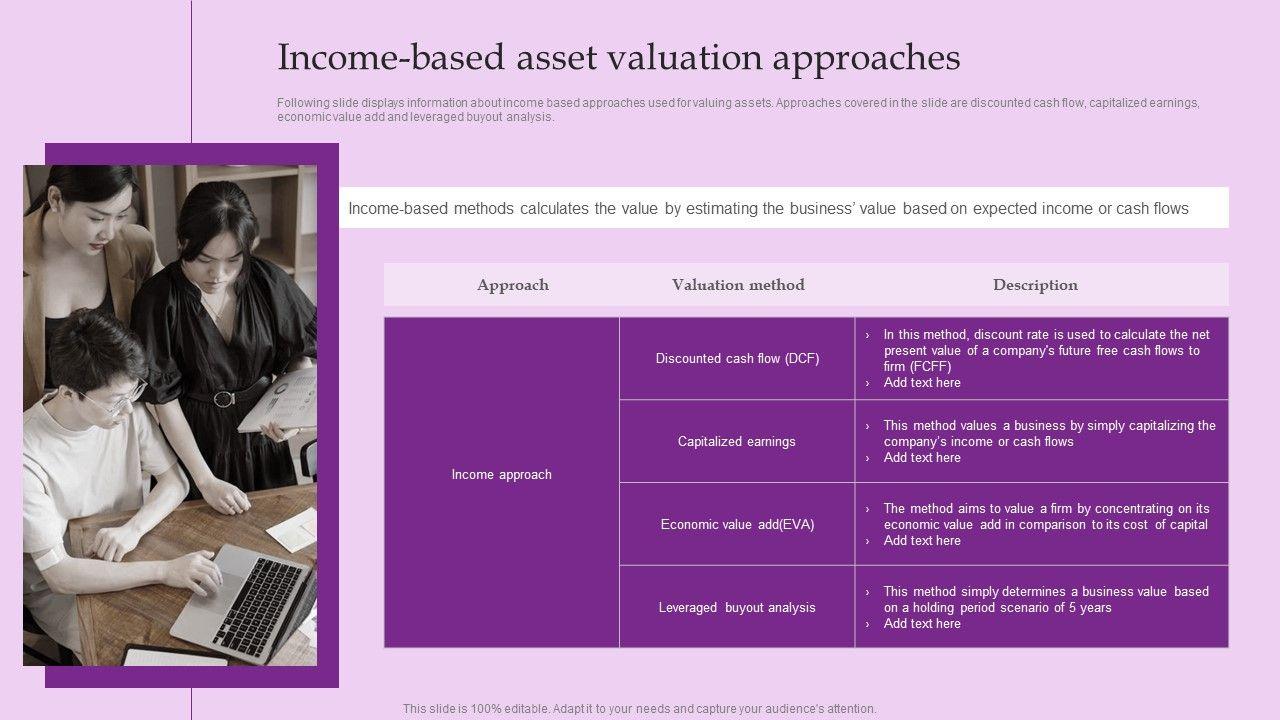 Income-based asset valuation approaches

Following slide displays information about income based approaches used for valuing assets. Approaches covered in the slide are discounted cash flow, capitalized earnings, economic value add and leveraged buyout analysis.

Income-based methods calculates the value by estimating the business' value based on expected income or cash flows

| Approach | Valuation method | Description |
|---|---|---|
| Income approach | Discounted cash flow (DCF) | › In this method, discount rate is used to calculate the net present value of a company's future free cash flows to firm (FCFF) › Add text here |
| | Capitalized earnings | › This method values a business by simply capitalizing the company's income or cash flows › Add text here |
| | Economic value add(EVA) | › The method aims to value a firm by concentrating on its economic value add in comparison to its cost of capital › Add text here |
| | Leveraged buyout analysis | › This method simply determines a business value based on a holding period scenario of 5 years › Add text here |

This slide is 100% editable. Adapt it to your needs and capture your audience's attention.